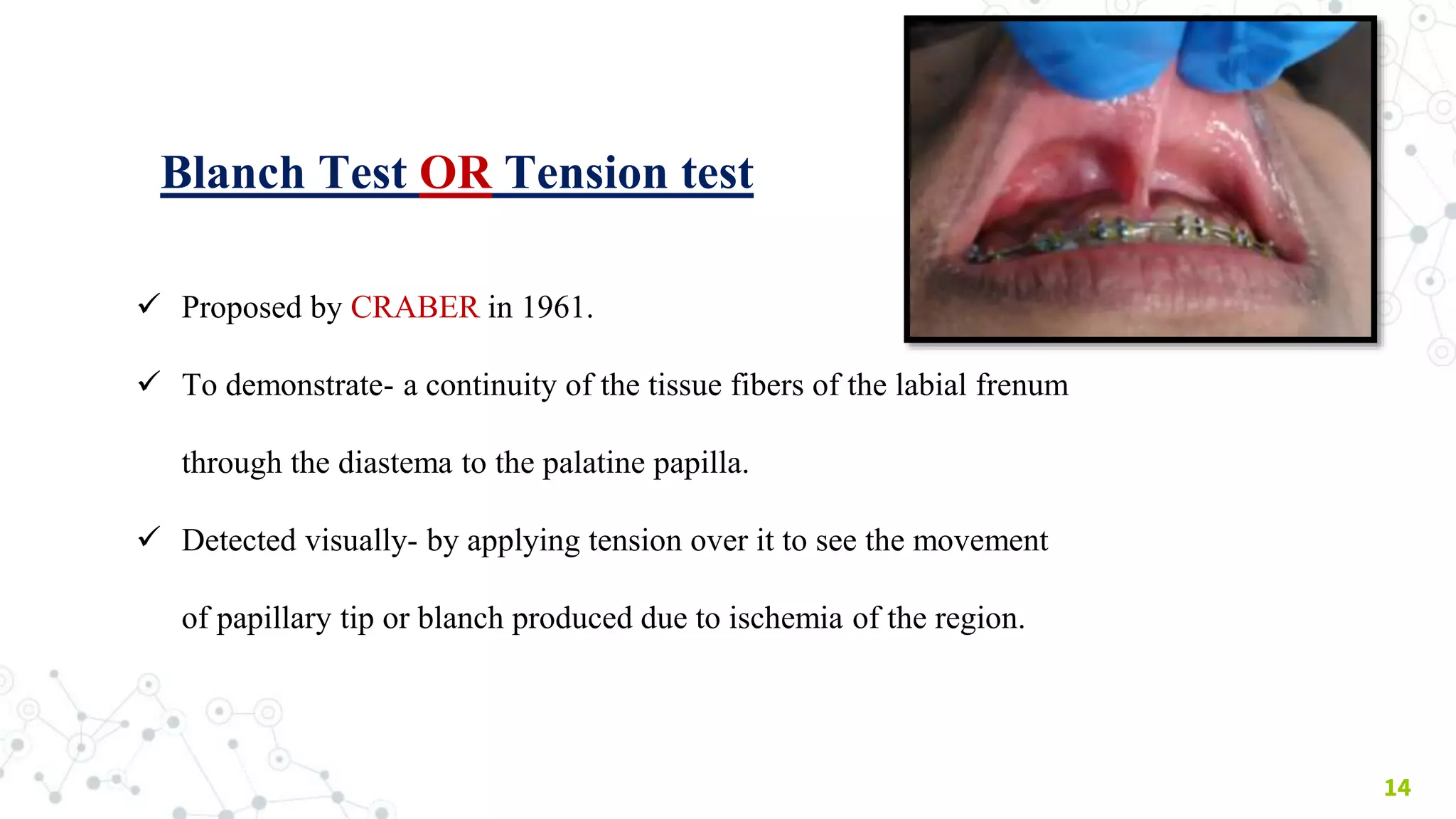 Blanch Test OR Tension test

✓ Proposed by CRABER in 1961.

✓ To demonstrate- a continuity of the tissue fibers of the labial frenum through the diastema to the palatine papilla.

✓ Detected visually- by applying tension over it to see the movement of papillary tip or blanch produced due to ischemia of the region.

14